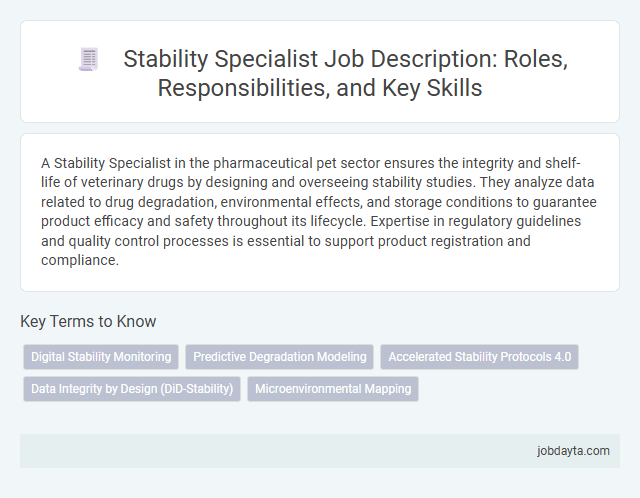 Stability Specialist Job Description: Roles, Responsibilities, and Key Skills

A Stability Specialist in the pharmaceutical pet sector ensures the integrity and shelf-life of veterinary drugs by designing and overseeing stability studies. They analyze data related to drug degradation, environmental effects, and storage conditions to guarantee product efficacy and safety throughout its lifecycle. Expertise in regulatory guidelines and quality control processes is essential to support product registration and compliance.

Key Terms to Know

Digital Stability Monitoring
Predictive Degradation Modeling
Accelerated Stability Protocols 4.0
Data Integrity by Design (DiD-Stability)
Microenvironmental Mapping

jobdayta.com